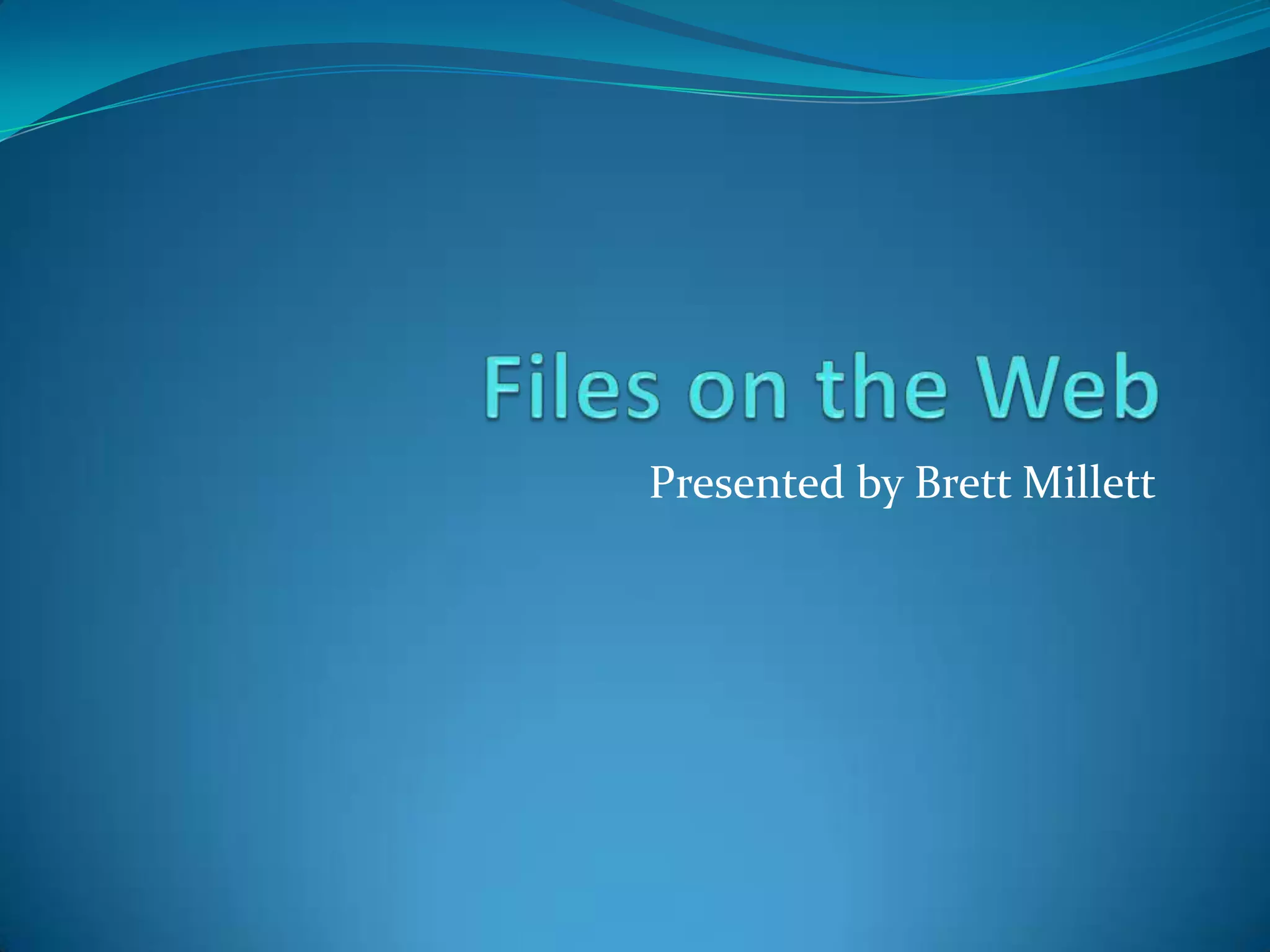 Files on the Web

Presented by Brett Millett